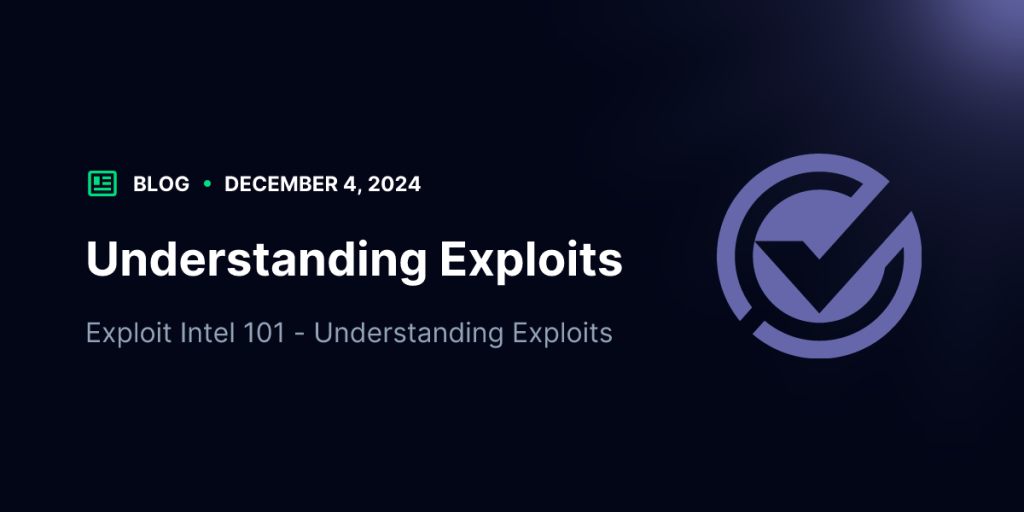 BLOG • DECEMBER 4, 2024

Understanding Exploits

Exploit Intel 101 - Understanding Exploits